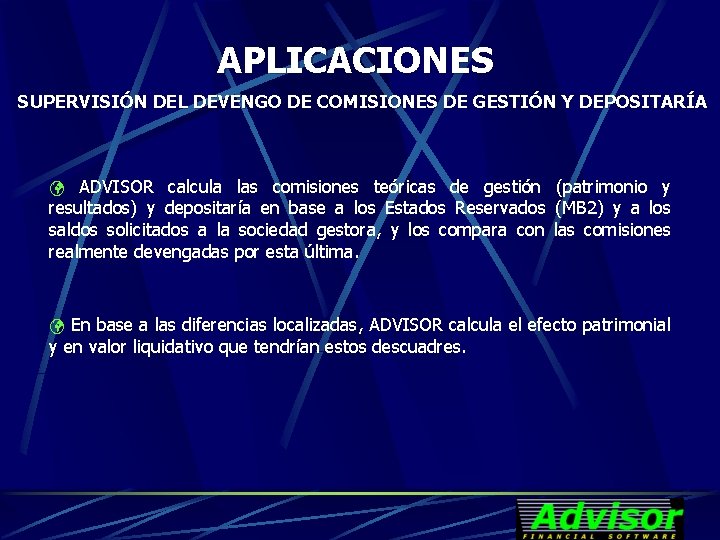 APLICACIONES

SUPERVISIÓN DEL DEVENGO DE COMISIONES DE GESTIÓN Y DEPOSITARÍA

ADVISOR calcula las comisiones teóricas de gestión (patrimonio y resultados) y depositaría en base a los Estados Reservados (MB2) y a los saldos solicitados a la sociedad gestora, y los compara con las comisiones realmente devengadas por esta última.

En base a las diferencias localizadas, ADVISOR calcula el efecto patrimonial y en valor liquidativo que tendrían estos descuadres.

Advisor
FINANCIAL SOFTWARE